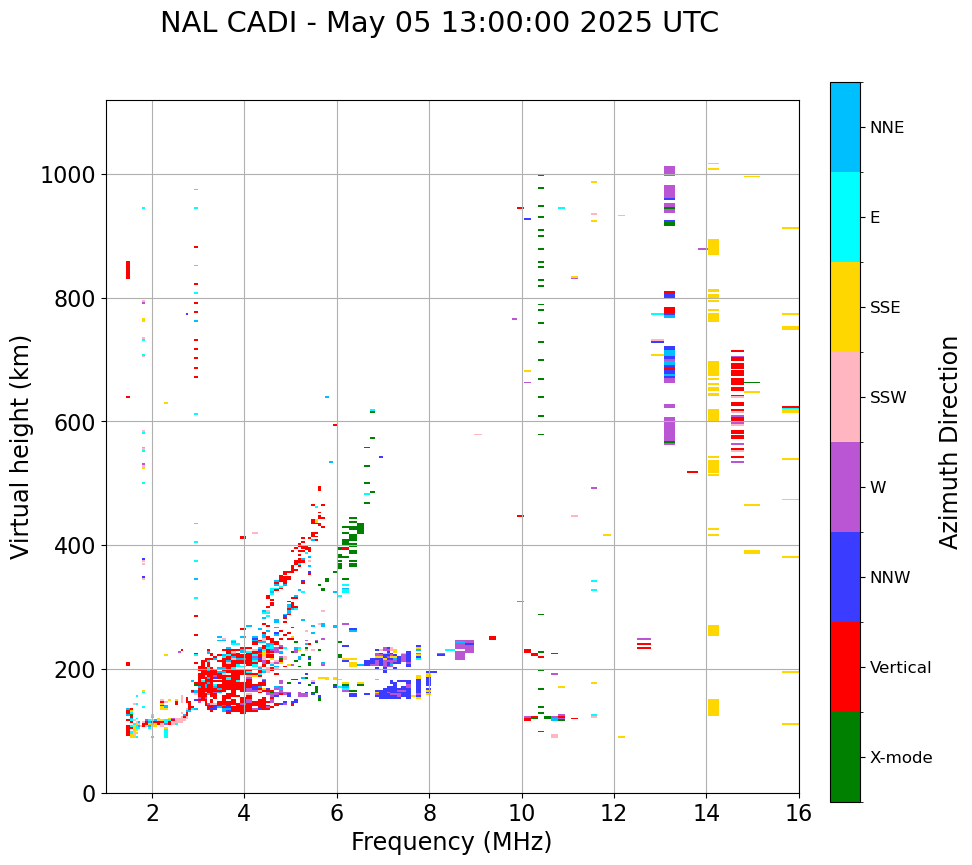 NAL CADI - May 05 13:00:00 2025 UTC

Virtual height (km)

1000
800
600
400
200
0

2 4 6 8 10 12 14 16

Frequency (MHz)

NNE
E
SSE
SSW
W
NNW
Vertical
X-mode

Azimuth Direction